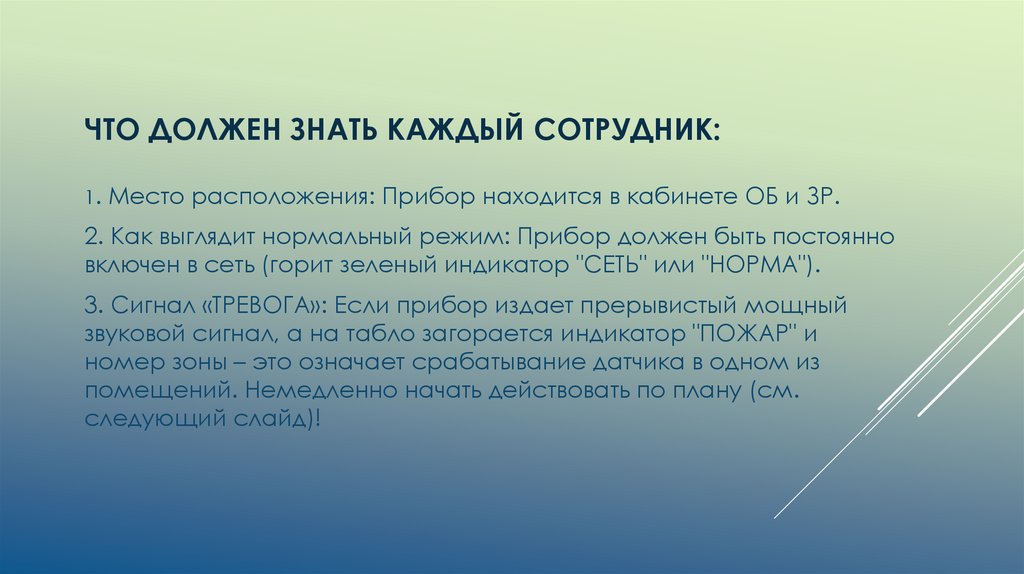 ЧТО ДОЛЖЕН ЗНАТЬ КАЖДЫЙ СОТРУДНИК:

1. Место расположения: Прибор находится в кабинете ОБ и ЗР.

2. Как выглядит нормальный режим: Прибор должен быть постоянно включен в сеть (горит зеленый индикатор "СЕТЬ" или "НОРМА").

3. Сигнал «ТРЕВОГА»: Если прибор издает прерывистый мощный звуковой сигнал, а на табло загорается индикатор "ПОЖАР" и номер зоны – это означает срабатывание датчика в одном из помещений. Немедленно начать действовать по плану (см. следующий слайд)!